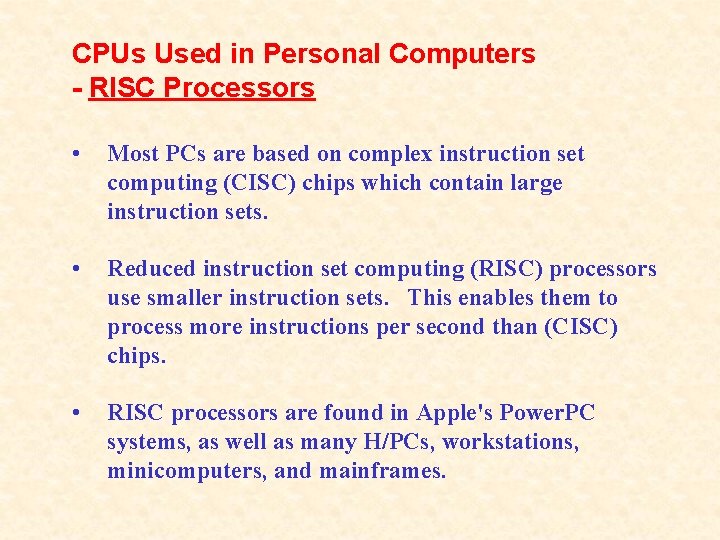 CPUs Used in Personal Computers
- RISC Processors

• Most PCs are based on complex instruction set computing (CISC) chips which contain large instruction sets.

• Reduced instruction set computing (RISC) processors use smaller instruction sets. This enables them to process more instructions per second than (CISC) chips.

• RISC processors are found in Apple's PowerPC systems, as well as many H/PCs, workstations, minicomputers, and mainframes.